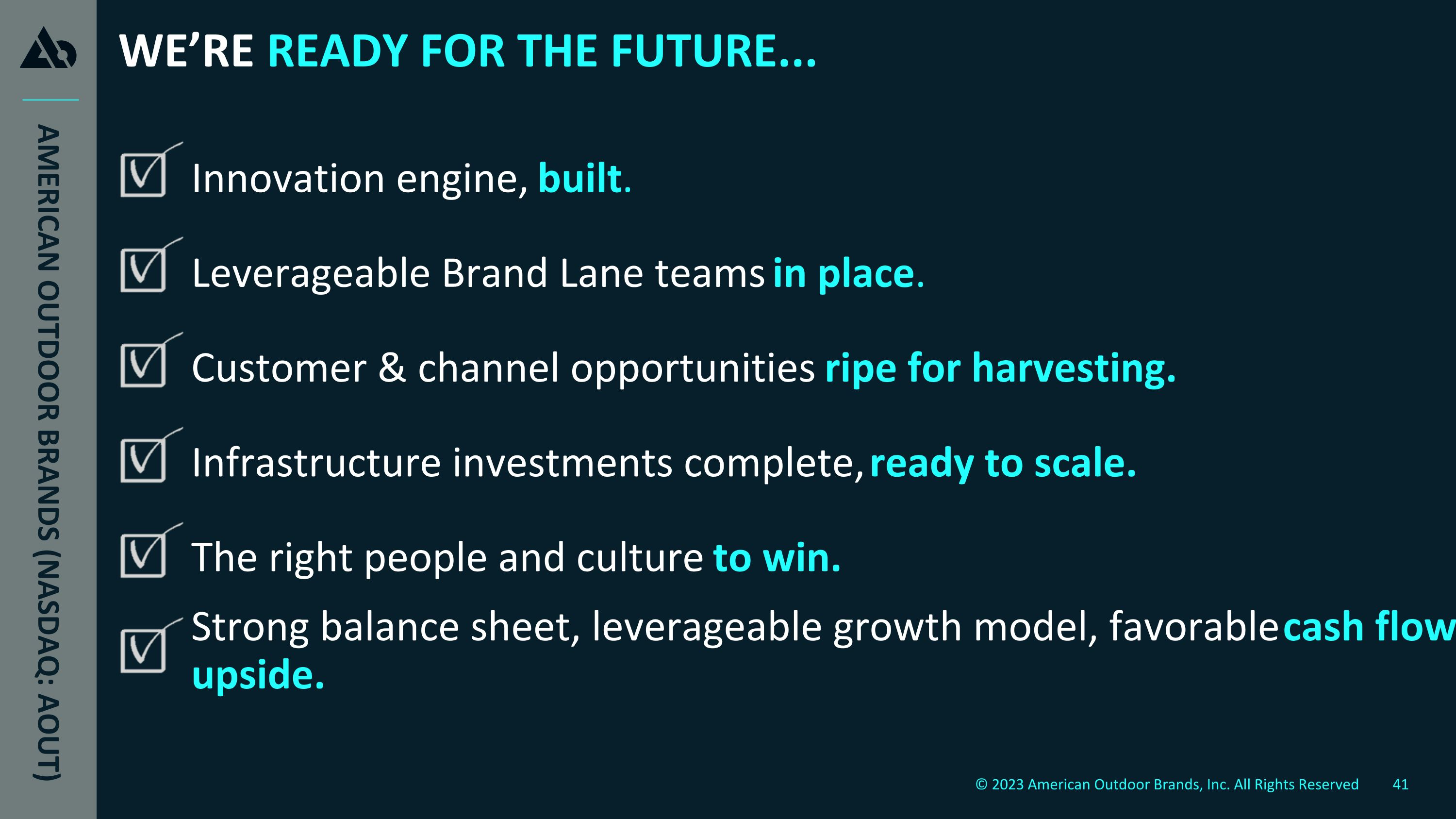 AMERICAN OUTDOOR BRANDS (NASDAQ: AOUT)

WE'RE READY FOR THE FUTURE...

Innovation engine, built.

Leverageable Brand Lane teams in place.

Customer & channel opportunities ripe for harvesting.

Infrastructure investments complete, ready to scale.

The right people and culture to win.

Strong balance sheet, leverageable growth model, favorable cash flow upside.

© 2023 American Outdoor Brands, Inc. All Rights Reserved 41